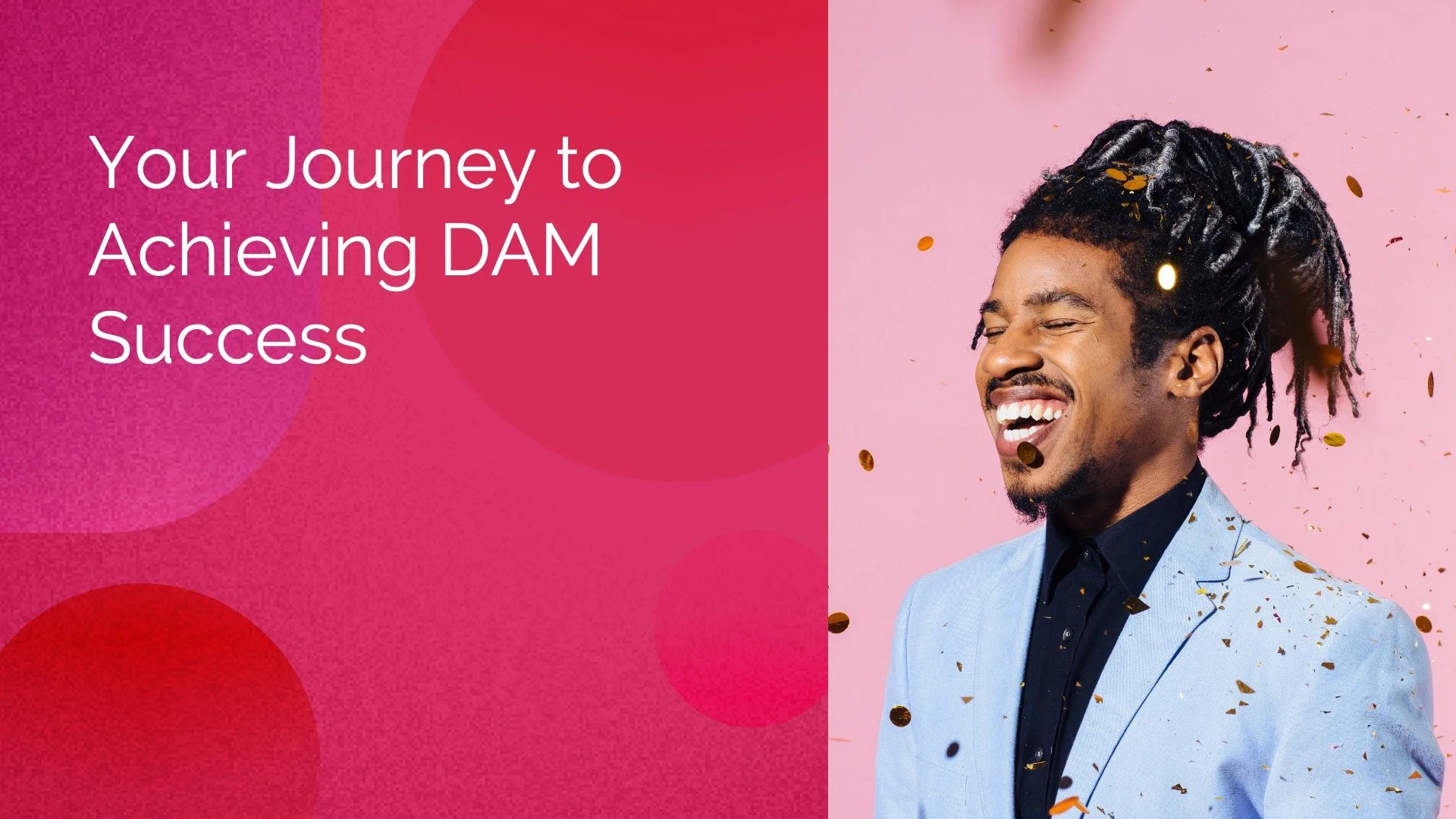 Your Journey to Achieving DAM Success